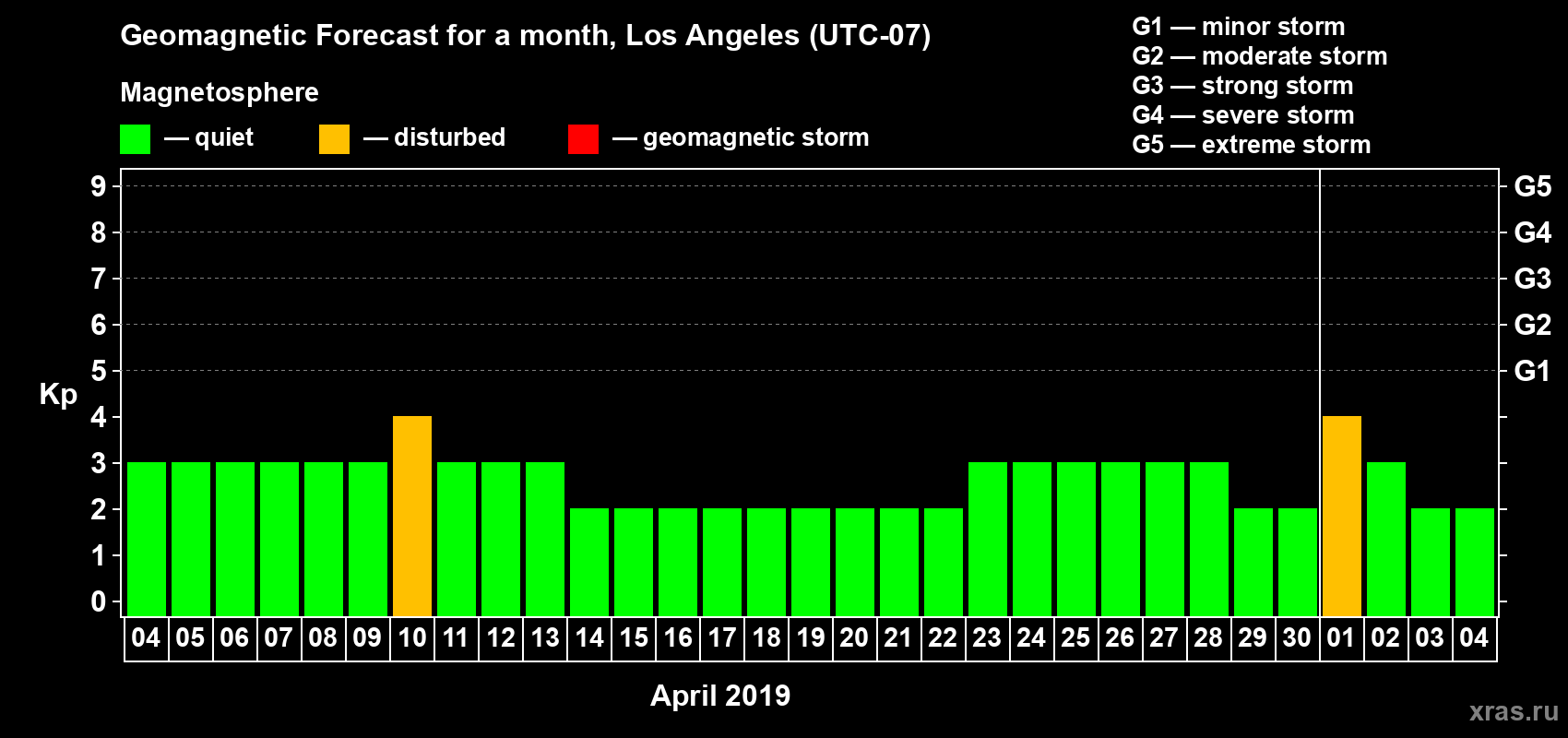 Geomagnetic Forecast for a month, Los Angeles (UTC-07)

Magnetosphere

— quiet — disturbed — geomagnetic storm

G1 — minor storm
G2 — moderate storm
G3 — strong storm
G4 — severe storm
G5 — extreme storm

Kp

9
8
7
6
5
4
3
2
1
0

G5
G4
G3
G2
G1

04 05 06 07 08 09 10 11 12 13 14 15 16 17 18 19 20 21 22 23 24 25 26 27 28 29 30 01 02 03 04

April 2019

xras.ru